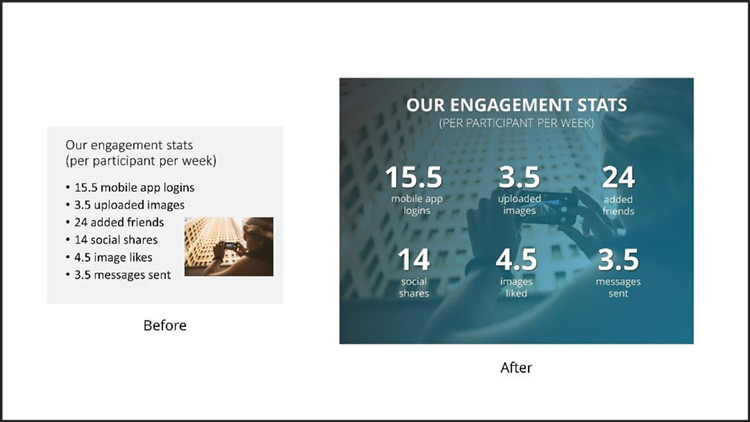 Our engagement stats
(per participant per week)

• 15.5 mobile app logins
• 3.5 uploaded images
• 24 added friends
• 14 social shares
• 4.5 image likes
• 3.5 messages sent

Before

OUR ENGAGEMENT STATS
(PER PARTICIPANT PER WEEK)

15.5
mobile app logins

3.5
uploaded images

24
added friends

14
social shares

4.5
images liked

3.5
messages sent

After